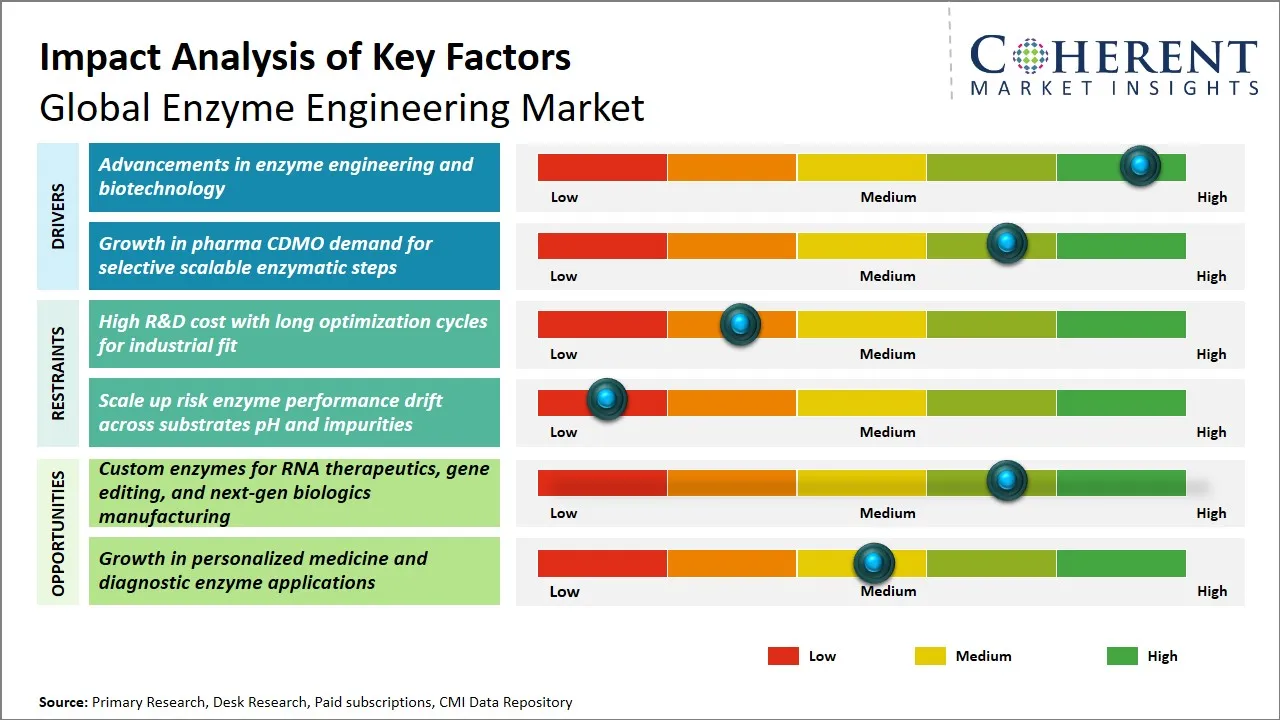 Impact Analysis of Key Factors
Global Enzyme Engineering Market

COHERENT
MARKET INSIGHTS

DRIVERS

Advancements in enzyme engineering and biotechnology

Low Medium High

Growth in pharma CDMO demand for selective scalable enzymatic steps

Low Medium High

RESTRAINTS

High R&D cost with long optimization cycles for industrial fit

Low Medium High

Scale up risk enzyme performance drift across substrates pH and impurities

Low Medium High

OPPORTUNITIES

Custom enzymes for RNA therapeutics, gene editing, and next-gen biologics manufacturing

Low Medium High

Growth in personalized medicine and diagnostic enzyme applications

Low Medium High

Low Medium High

Source: Primary Research, Desk Research, Paid subscriptions, CMI Data Repository